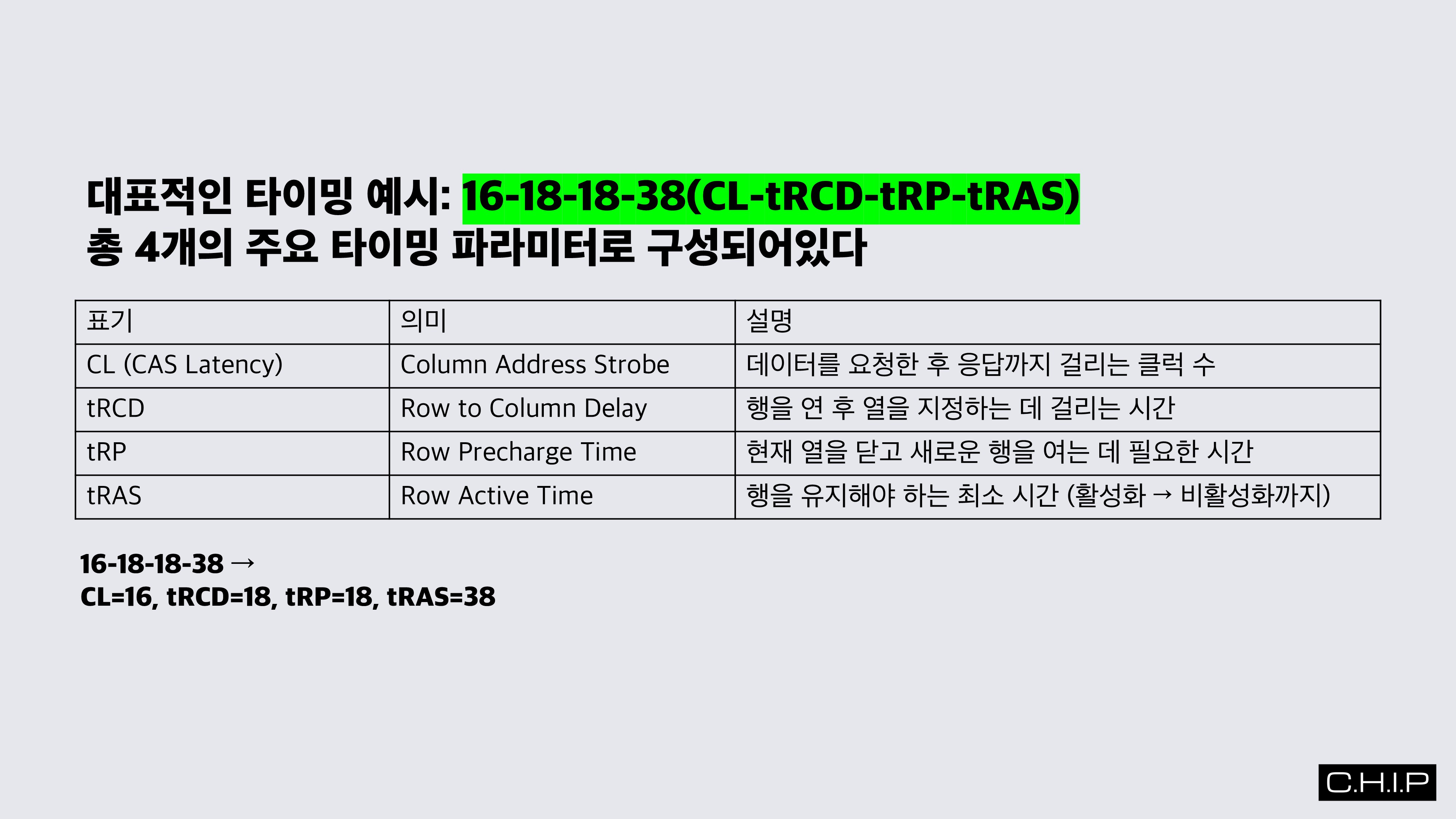 대표적인 타이밍 예시: 16-18-18-38(CL-tRCD-tRP-tRAS)
총 4개의 주요 타이밍 파라미터로 구성되어있다

| 표기 | 의미 | 설명 |
|---|---|---|
| CL (CAS Latency) | Column Address Strobe | 데이터를 요청한 후 응답까지 걸리는 클럭 수 |
| tRCD | Row to Column Delay | 행을 연 후 열을 지정하는 데 걸리는 시간 |
| tRP | Row Precharge Time | 현재 열을 닫고 새로운 행을 여는 데 필요한 시간 |
| tRAS | Row Active Time | 행을 유지해야 하는 최소 시간 (활성화 → 비활성화까지) |

16-18-18-38 →
CL=16, tRCD=18, tRP=18, tRAS=38

C.H.I.P